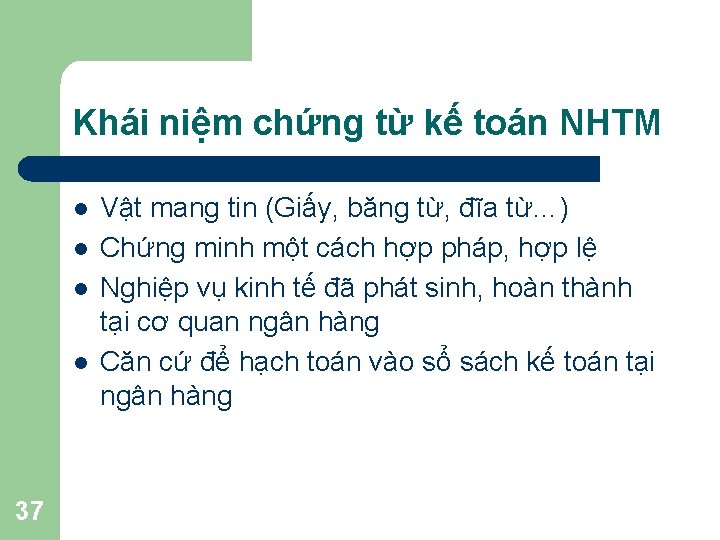 Khái niệm chứng từ kế toán NHTM

- Vật mang tin (Giấy, băng từ, đĩa từ…)
- Chứng minh một cách hợp pháp, hợp lệ
- Nghiệp vụ kinh tế đã phát sinh, hoàn thành tại cơ quan ngân hàng
- Căn cứ để hạch toán vào sổ sách kế toán tại ngân hàng

37